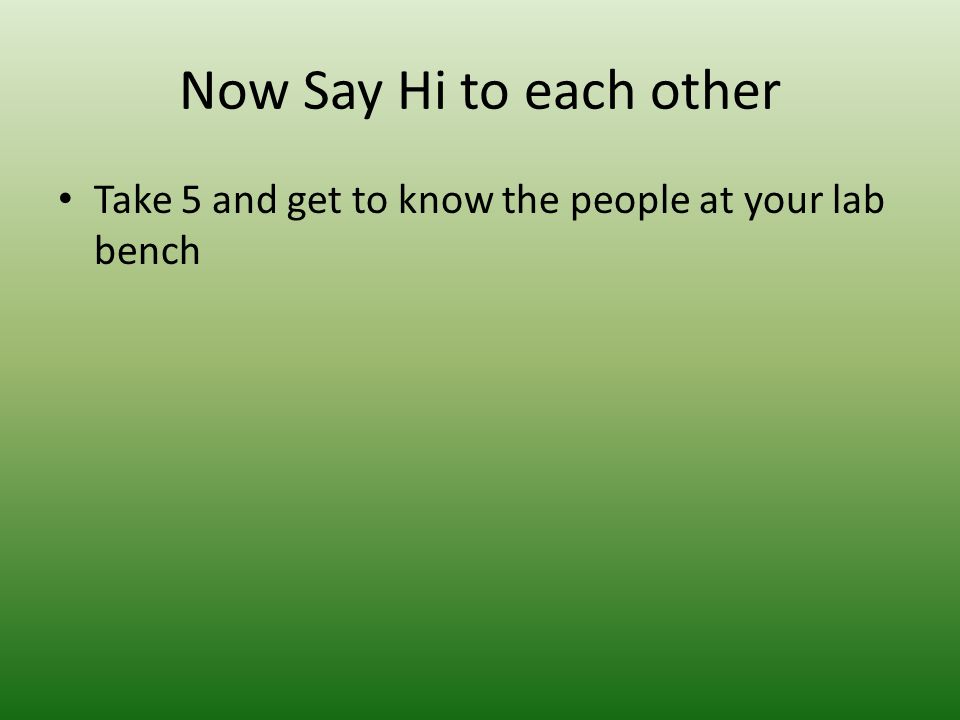 Now Say Hi to each other

• Take 5 and get to know the people at your lab bench